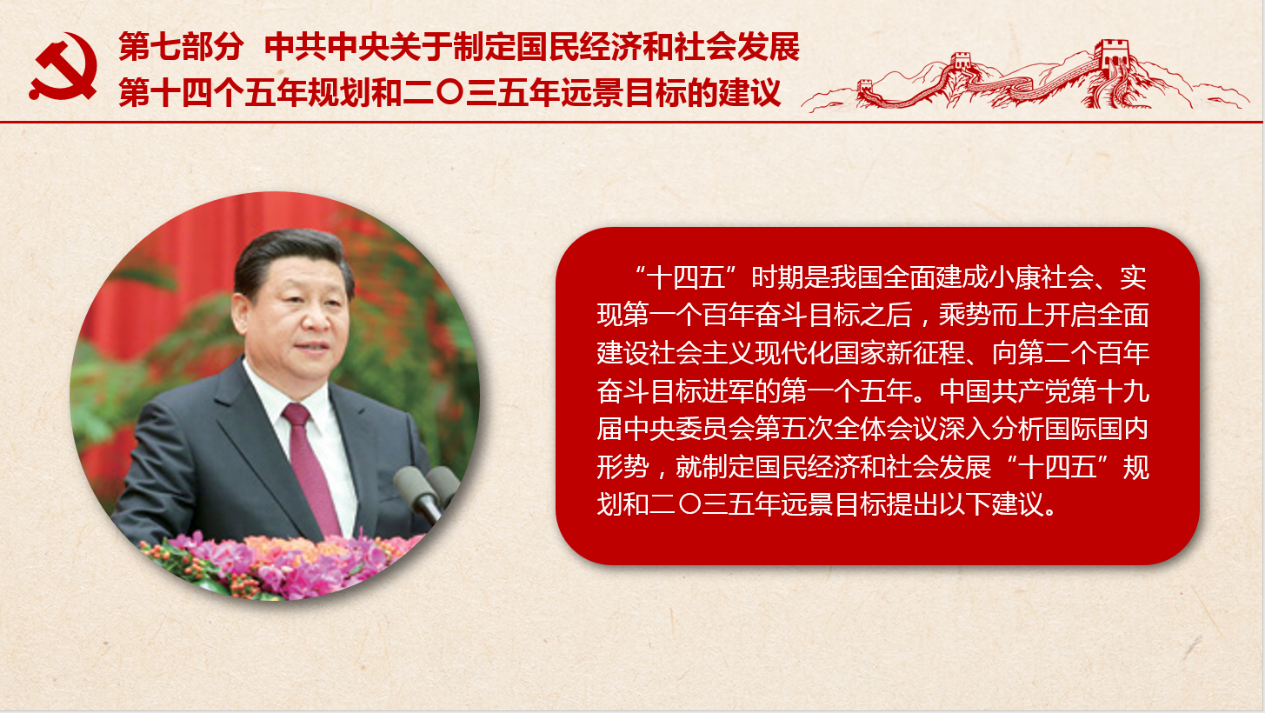 第七部分 中共中央关于制定国民经济和社会发展第十四个五年规划和二〇三五年远景目标的建议

“十四五”时期是我国全面建成小康社会、实现第一个百年奋斗目标之后，乘势而上开启全面建设社会主义现代化国家新征程、向第二个百年奋斗目标进军的第一个五年。中国共产党第十九届中央委员会第五次全体会议深入分析国际国内形势，就制定国民经济和社会发展“十四五”规划和二〇三五年远景目标提出以下建议。